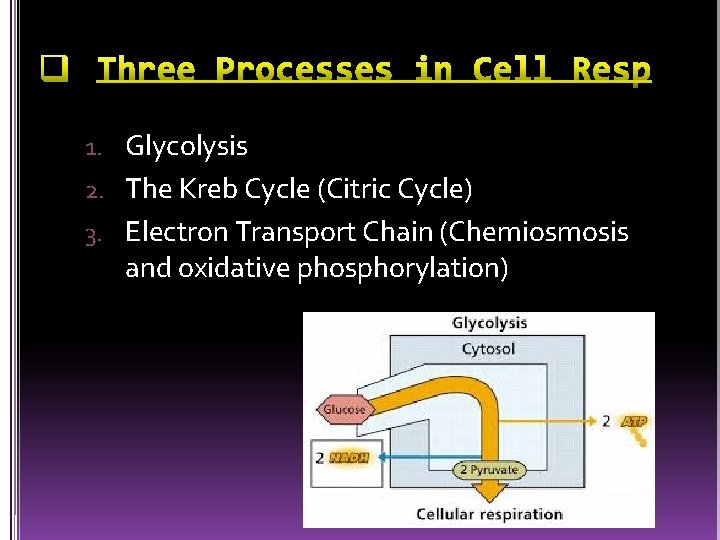 Three Processes in Cell Resp

1. Glycolysis
2. The Kreb Cycle (Citric Cycle)
3. Electron Transport Chain (Chemiosmosis and oxidative phosphorylation)

Glycolysis
Cytosol
Glucose
2 ATP
2 NADH
2 Pyruvate
Cellular respiration